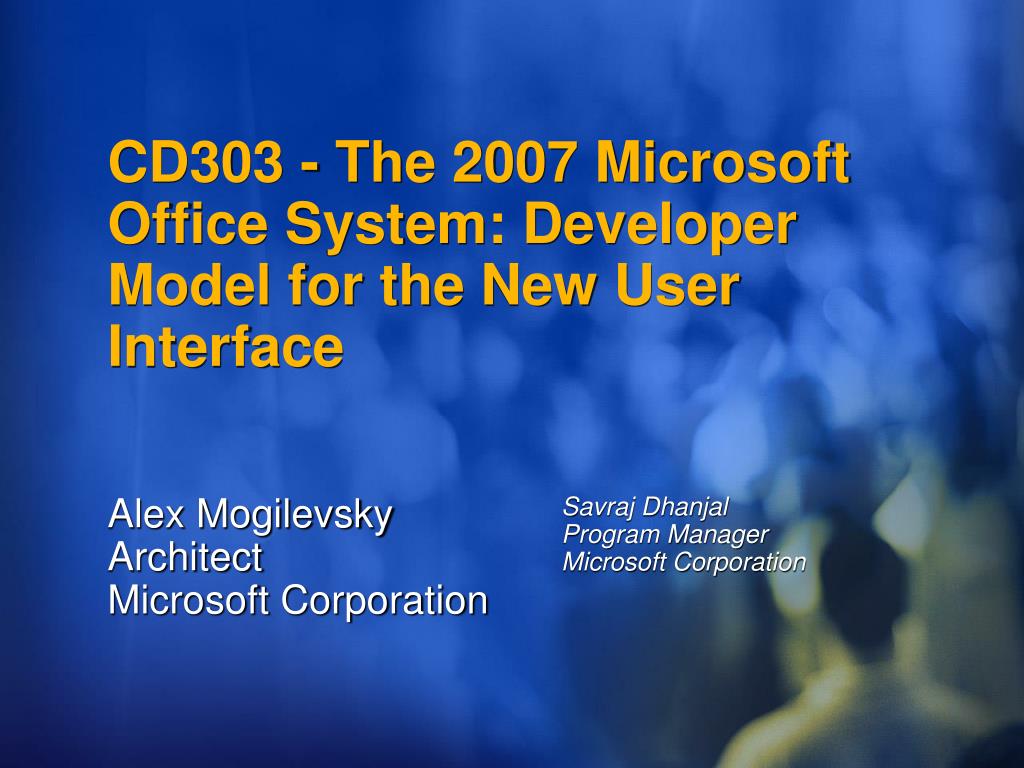 CD303 - The 2007 Microsoft Office System: Developer Model for the New User Interface

Alex Mogilevsky
Architect
Microsoft Corporation

Savraj Dhanjal
Program Manager
Microsoft Corporation